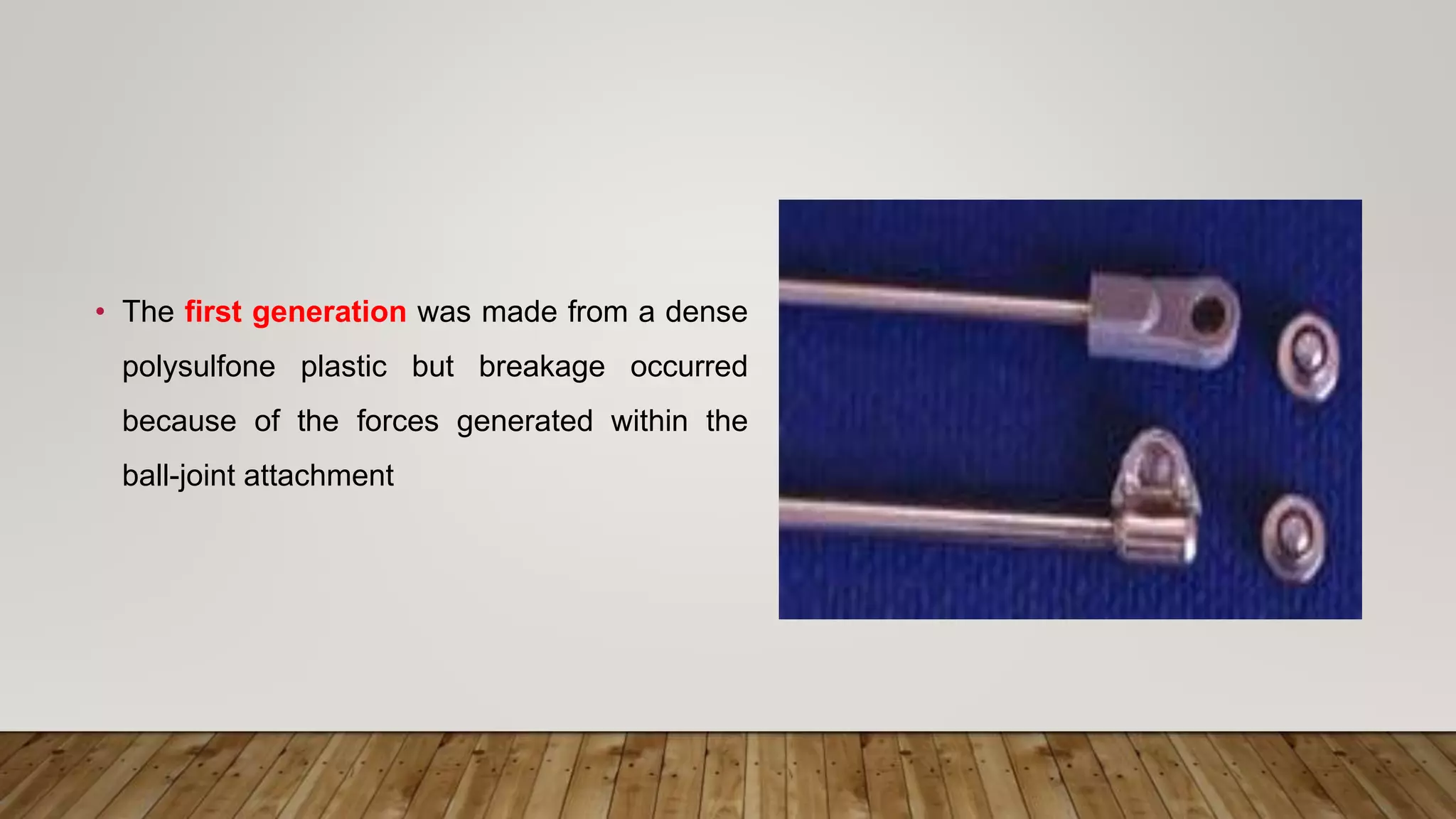 • The first generation was made from a dense polysulfone plastic but breakage occurred because of the forces generated within the ball-joint attachment